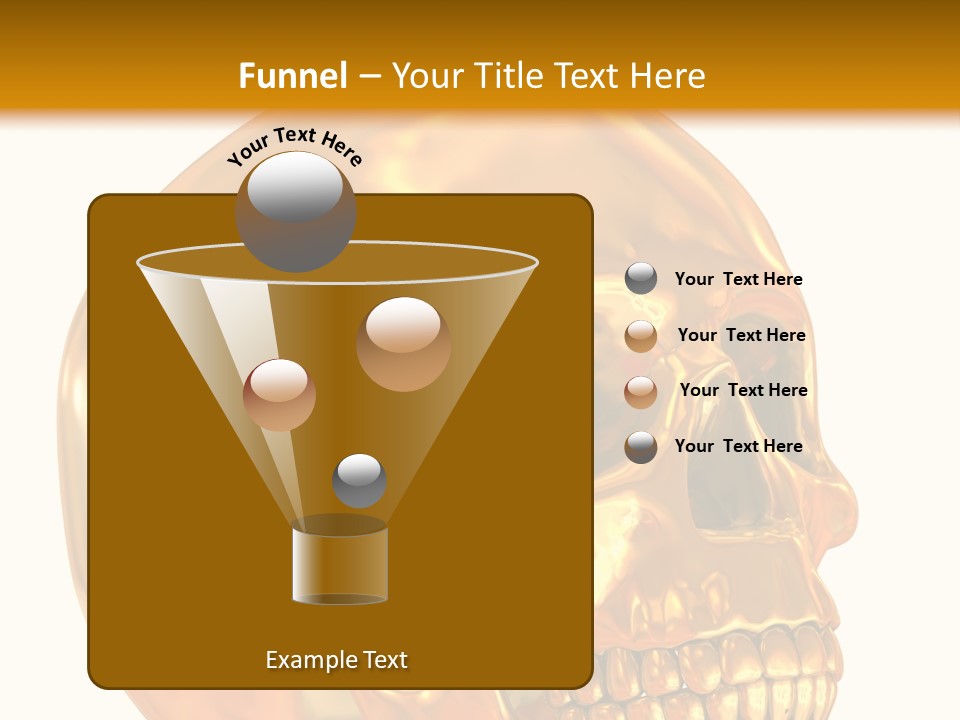 Funnel – Your Title Text Here

Your Text Here

Your Text Here

Your Text Here

Your Text Here

Your Text Here

Example Text